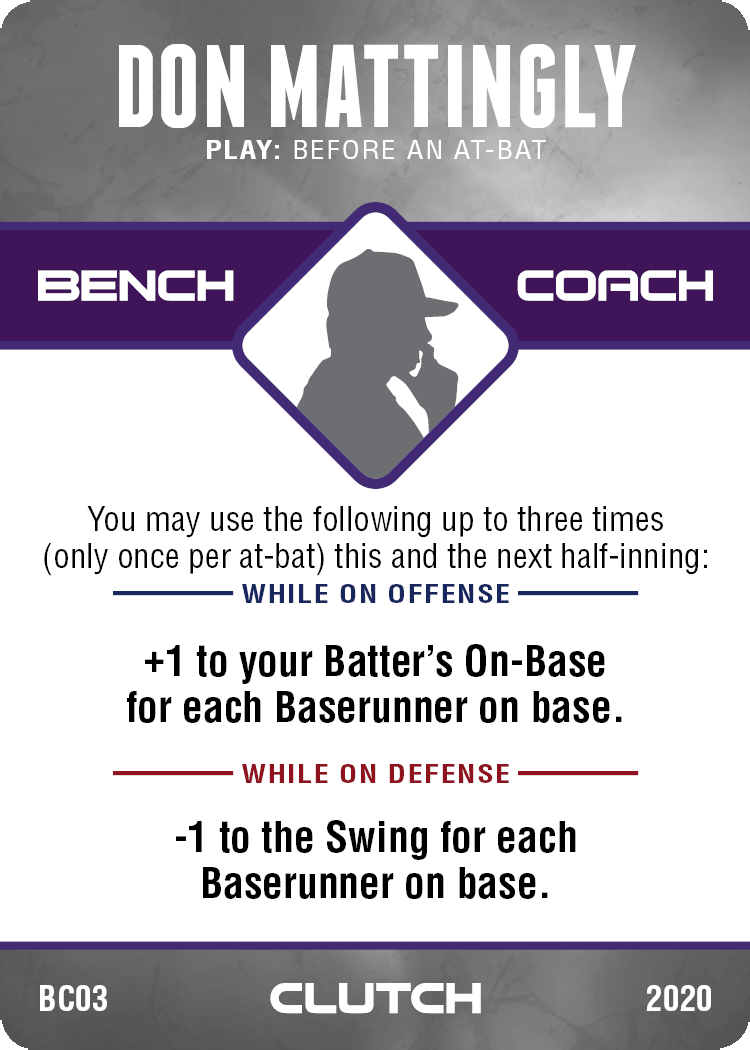 DON MATTINGLY
PLAY: BEFORE AN AT-BAT

BENCH COACH

You may use the following up to three times (only once per at-bat) this and the next half-inning:

WHILE ON OFFENSE

+1 to your Batter's On-Base for each Baserunner on base.

WHILE ON DEFENSE

-1 to the Swing for each Baserunner on base.

BC03 CLUTCH 2020